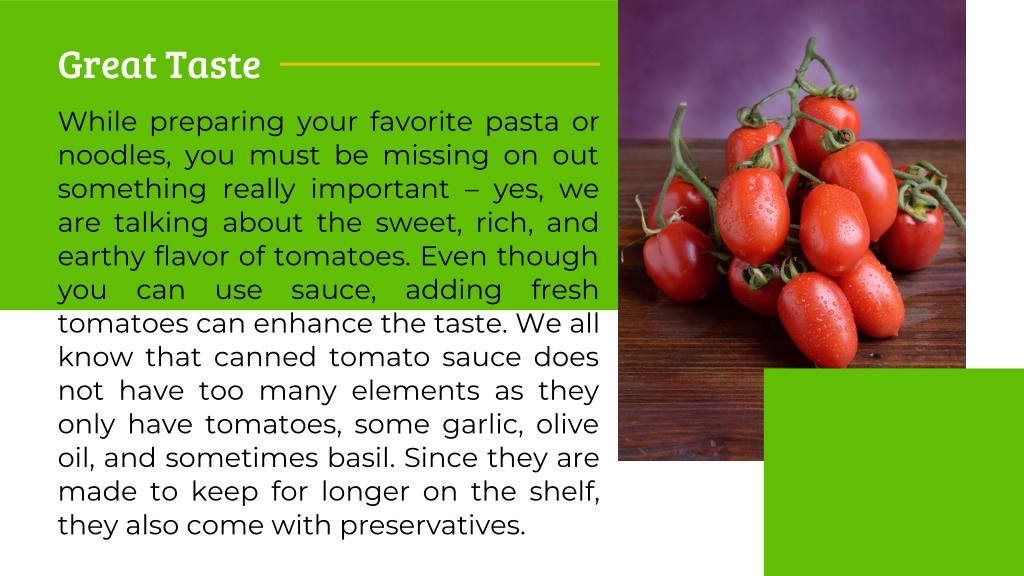 Great Taste

While preparing your favorite pasta or noodles, you must be missing on out something really important – yes, we are talking about the sweet, rich, and earthy flavor of tomatoes. Even though you can use sauce, adding fresh tomatoes can enhance the taste. We all know that canned tomato sauce does not have too many elements as they only have tomatoes, some garlic, olive oil, and sometimes basil. Since they are made to keep for longer on the shelf, they also come with preservatives.